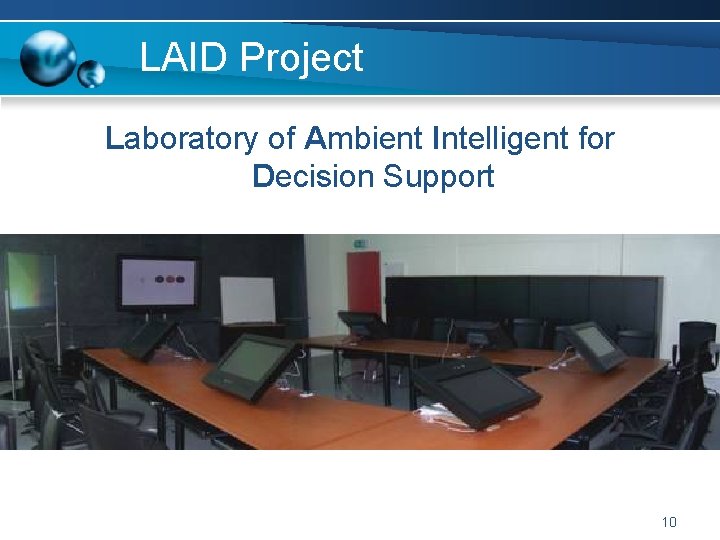 LAID Project

Laboratory of Ambient Intelligent for Decision Support

10